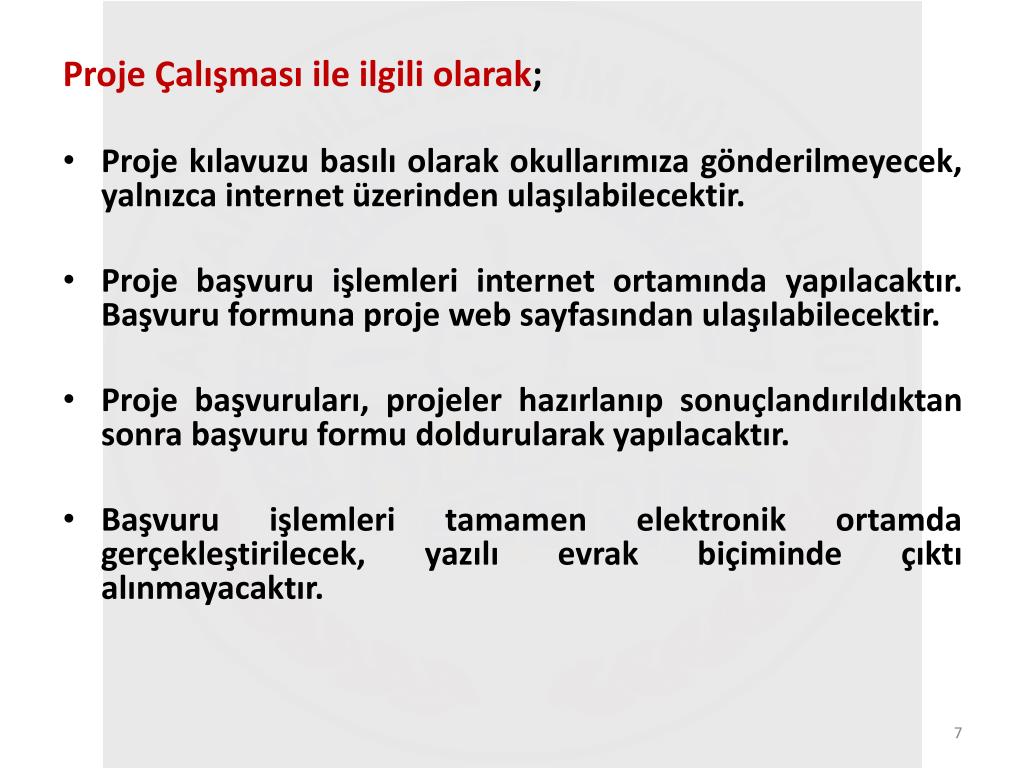 Proje Çalışması ile ilgili olarak;

• Proje kılavuzu basılı olarak okullarımıza gönderilmeyecek, yalnızca internet üzerinden ulaşılabilecektir.

• Proje başvuru işlemleri internet ortamında yapılacaktır. Başvuru formuna proje web sayfasından ulaşılabilecektir.

• Proje başvuruları, projeler hazırlanıp sonuçlandırıldıktan sonra başvuru formu doldurularak yapılacaktır.

• Başvuru işlemleri tamamen elektronik ortamda gerçekleştirilecek, yazılı evrak biçiminde çıktı alınmayacaktır.

7